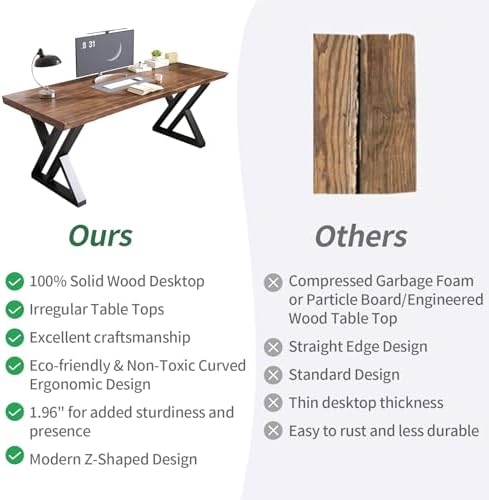 8 31

Ours

100% Solid Wood Desktop

Irregular Table Tops

Excellent craftsmanship

Eco-friendly & Non-Toxic Curved Ergonomic Design

1.96" for added sturdiness and presence

Modern Z-Shaped Design

Others

Compressed Garbage Foam or Particle Board/Engineered Wood Table Top

Straight Edge Design

Standard Design

Thin desktop thickness

Easy to rust and less durable